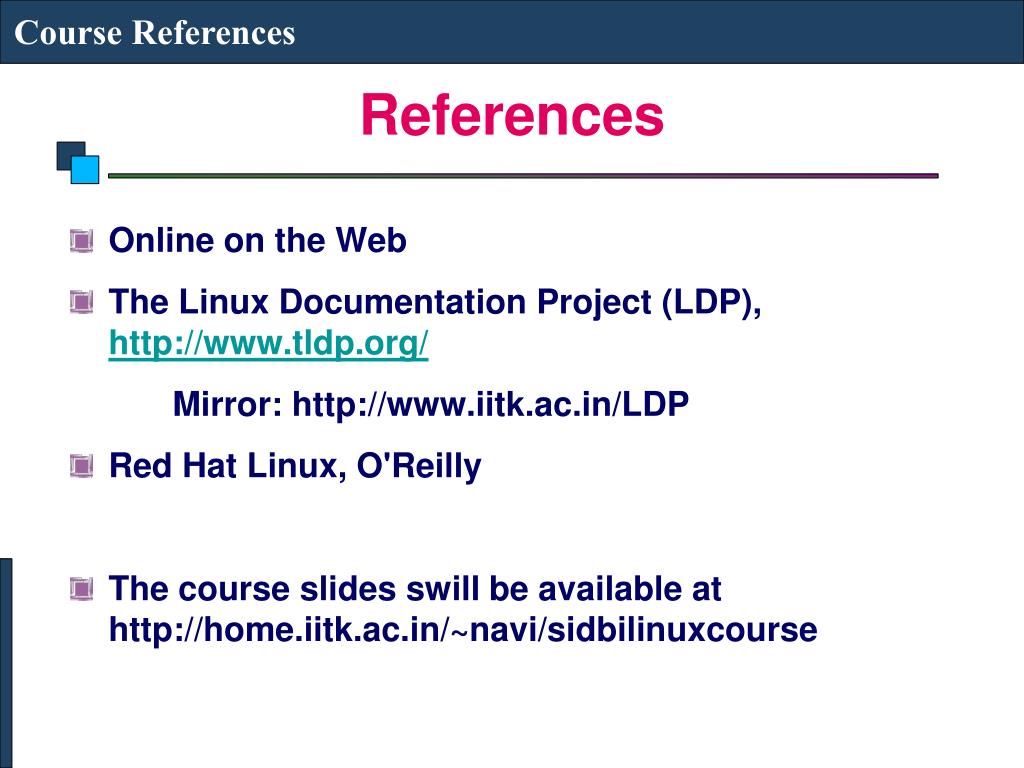 Course References

References

Online on the Web

The Linux Documentation Project (LDP), http://www.tldp.org/

Mirror: http://www.iitk.ac.in/LDP

Red Hat Linux, O'Reilly

The course slides swill be available at http://home.iitk.ac.in/~navi/sidbilinuxcourse